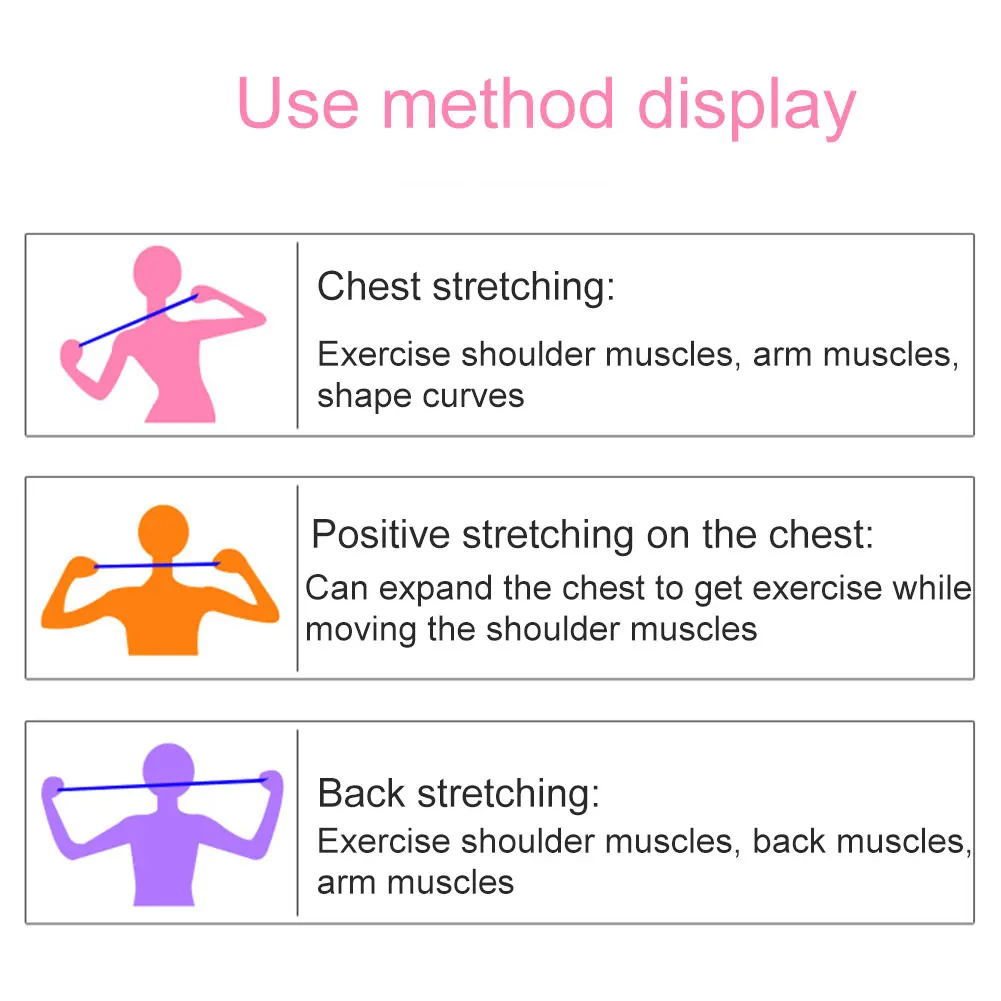 Use method display

Chest stretching:
Exercise shoulder muscles, arm muscles, shape curves

Positive stretching on the chest:
Can expand the chest to get exercise while moving the shoulder muscles

Back stretching:
Exercise shoulder muscles, back muscles, arm muscles